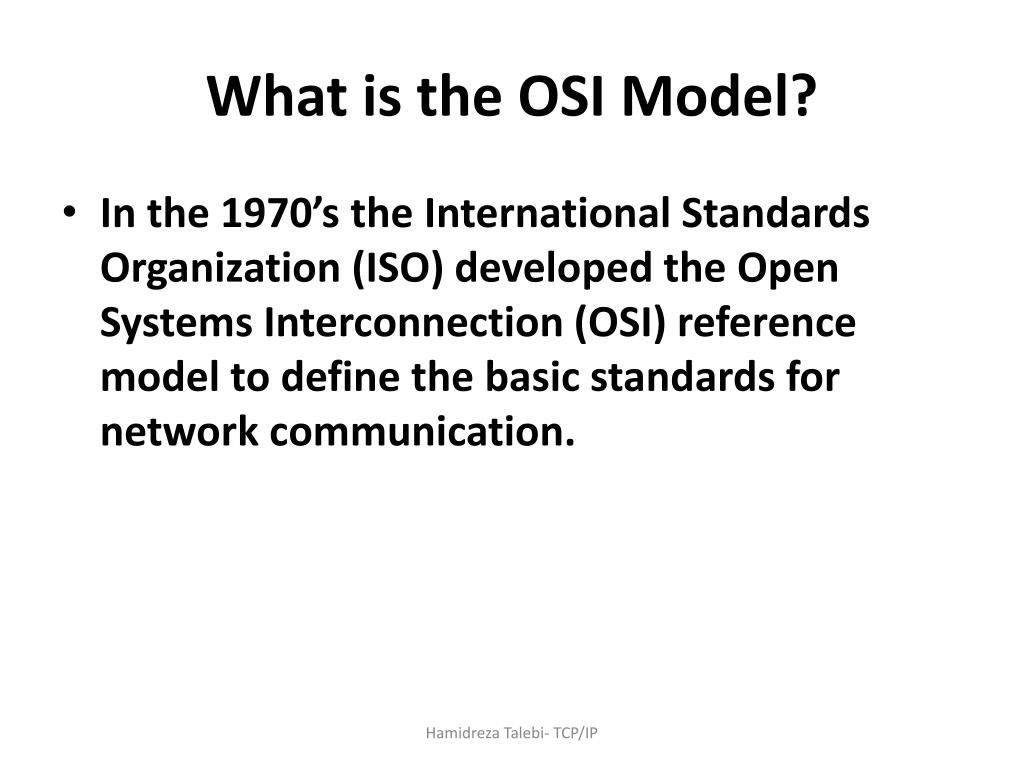 What is the OSI Model?

• In the 1970’s the International Standards Organization (ISO) developed the Open Systems Interconnection (OSI) reference model to define the basic standards for network communication.

Hamidreza Talebi- TCP/IP